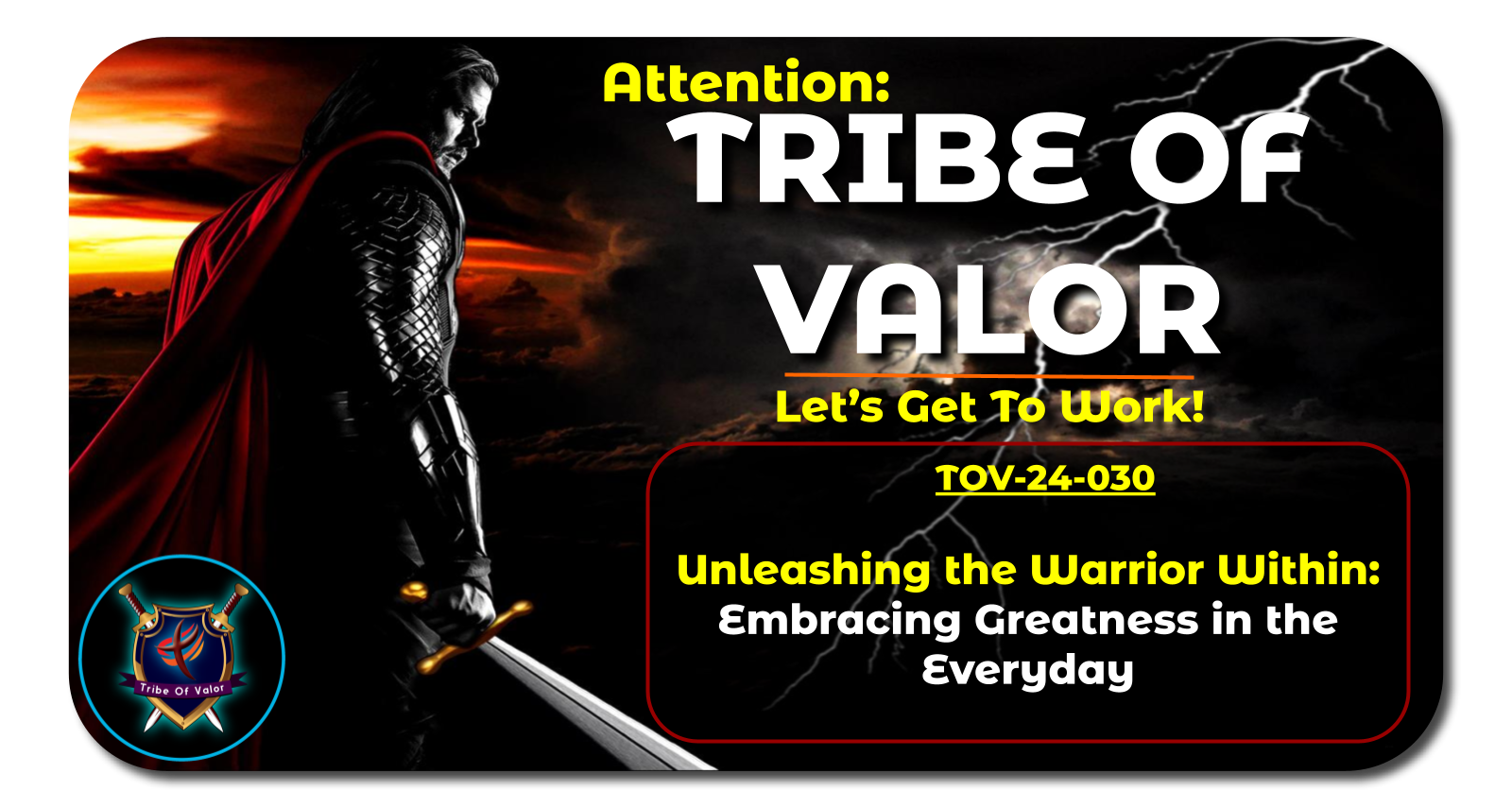 Attention:
TRIBE OF VALOR

Let's Get To Work!

TOV-24-030

Unleashing the Warrior Within: Embracing Greatness in the Everyday

Tribe Of Valor